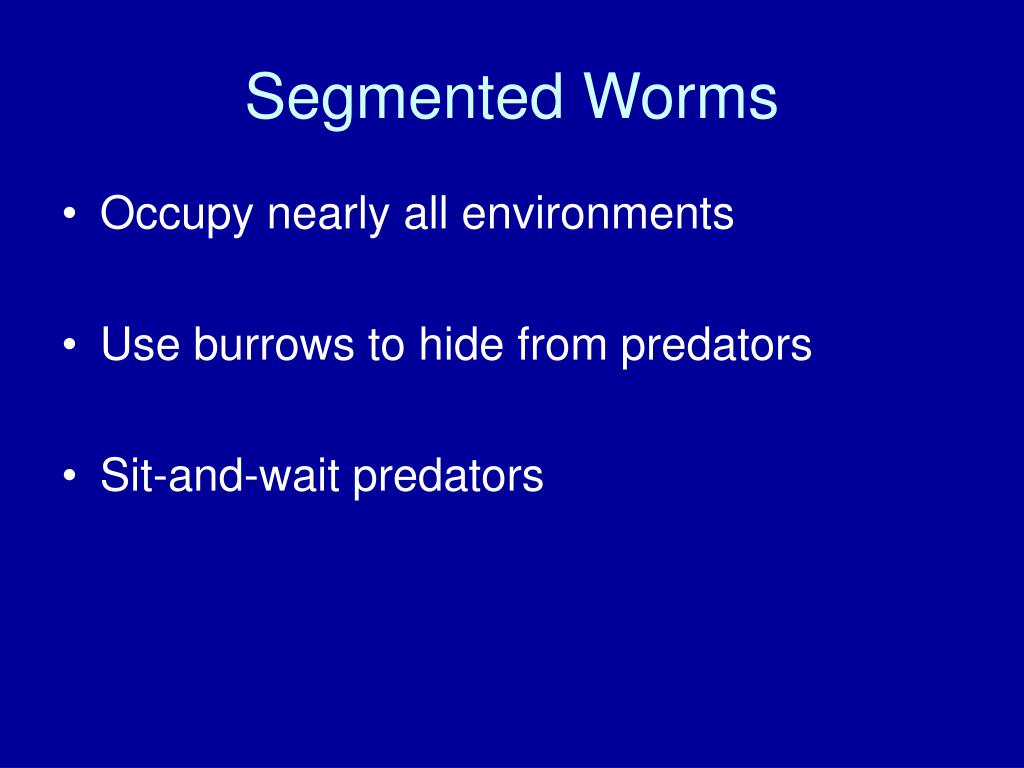 Segmented Worms

• Occupy nearly all environments

• Use burrows to hide from predators

• Sit-and-wait predators